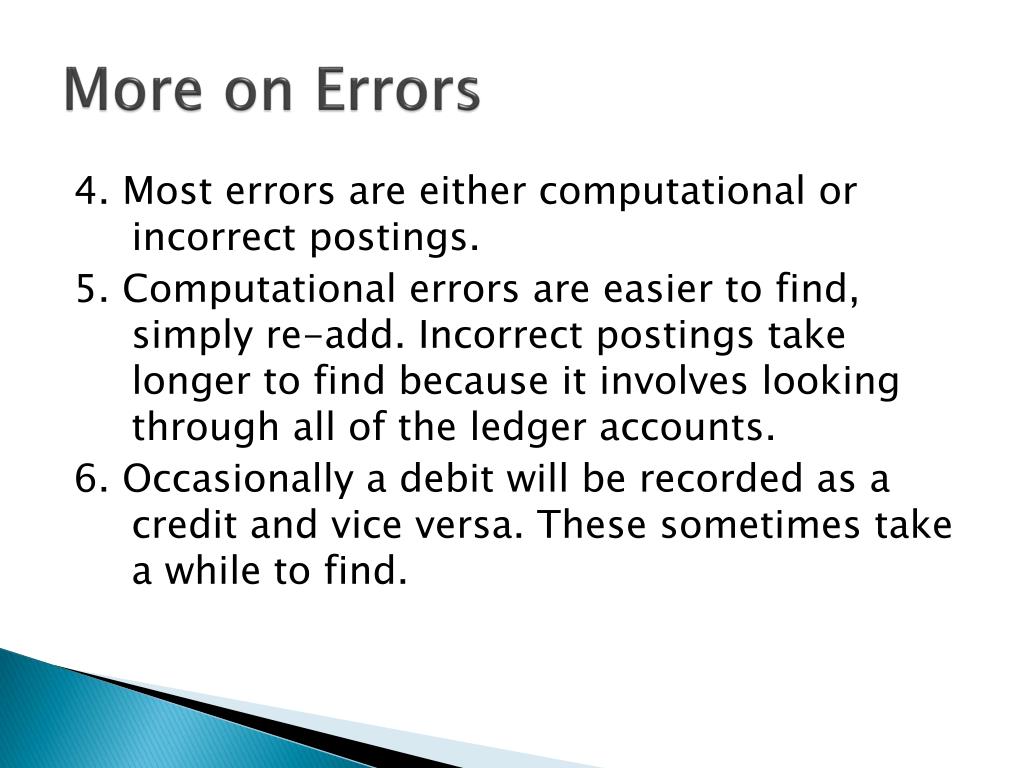 More on Errors

4. Most errors are either computational or incorrect postings.

5. Computational errors are easier to find, simply re-add. Incorrect postings take longer to find because it involves looking through all of the ledger accounts.

6. Occasionally a debit will be recorded as a credit and vice versa. These sometimes take a while to find.